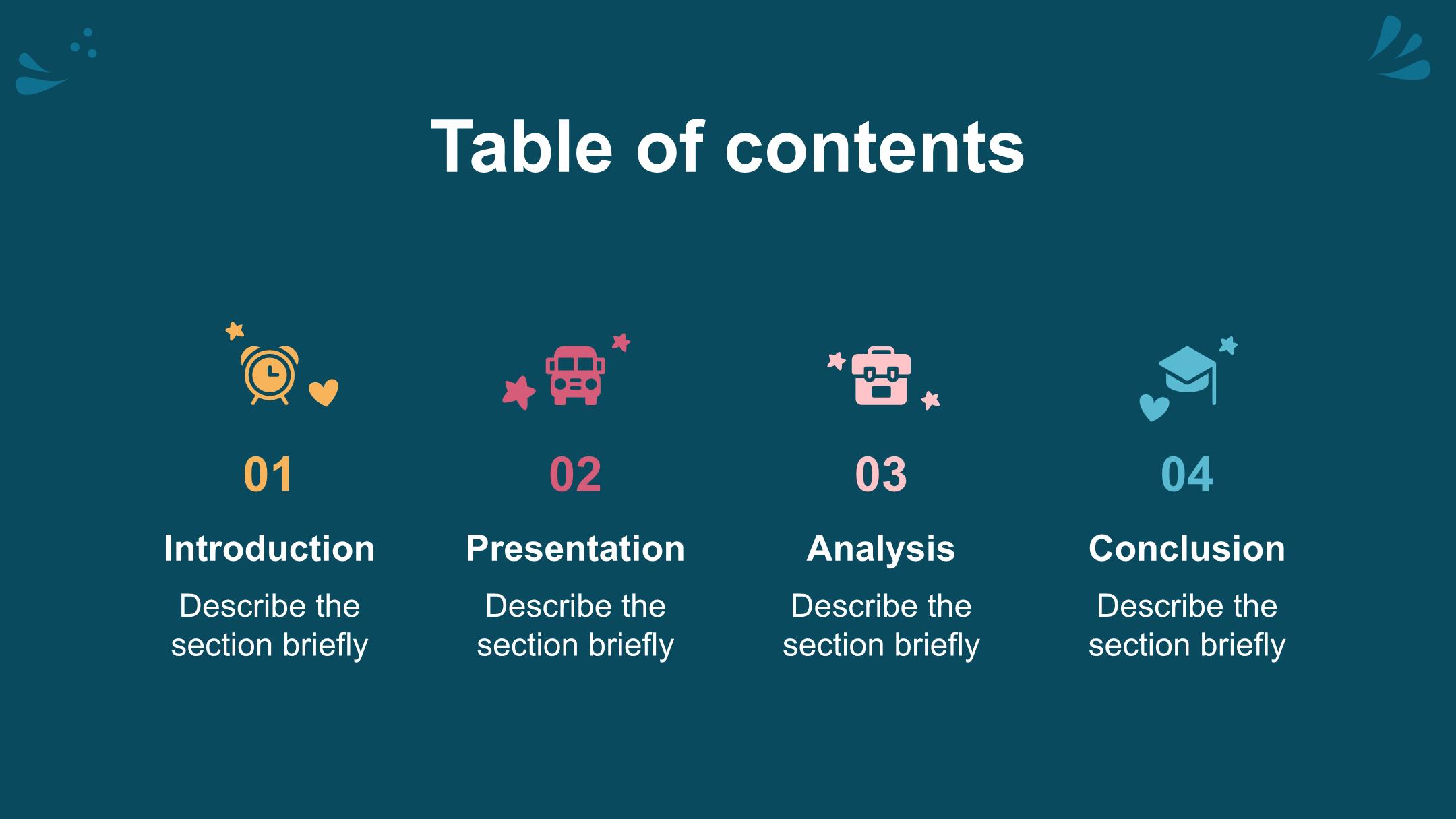 Table of contents

01

Introduction

Describe the section briefly

02

Presentation

Describe the section briefly

03

Analysis

Describe the section briefly

04

Conclusion

Describe the section briefly